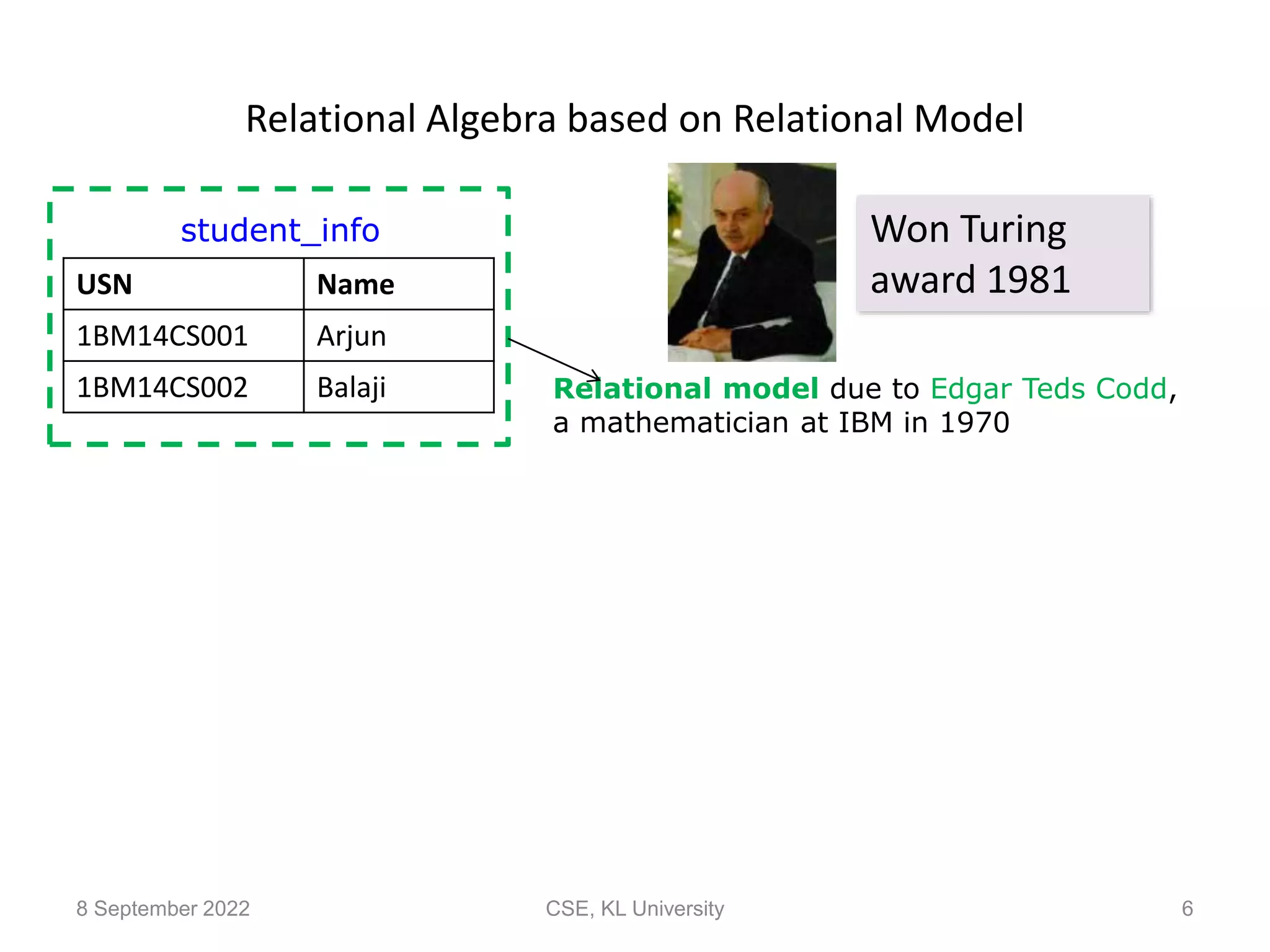 Relational Algebra based on Relational Model

student_info

| USN | Name |
|---|---|
| 1BM14CS001 | Arjun |
| 1BM14CS002 | Balaji |

Won Turing award 1981

Relational model due to Edgar Teds Codd, a mathematician at IBM in 1970

8 September 2022

CSE, KL University

6